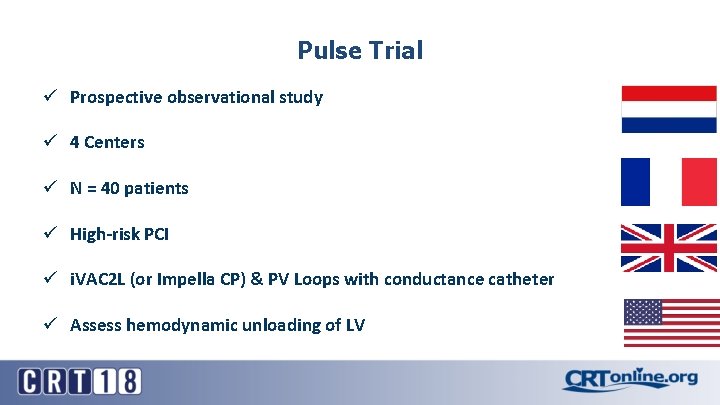 Pulse Trial

✓ Prospective observational study

✓ 4 Centers

✓ N = 40 patients

✓ High-risk PCI

✓ iVAC2L (or Impella CP) & PV Loops with conductance catheter

✓ Assess hemodynamic unloading of LV

CRT18

CRTonline.org